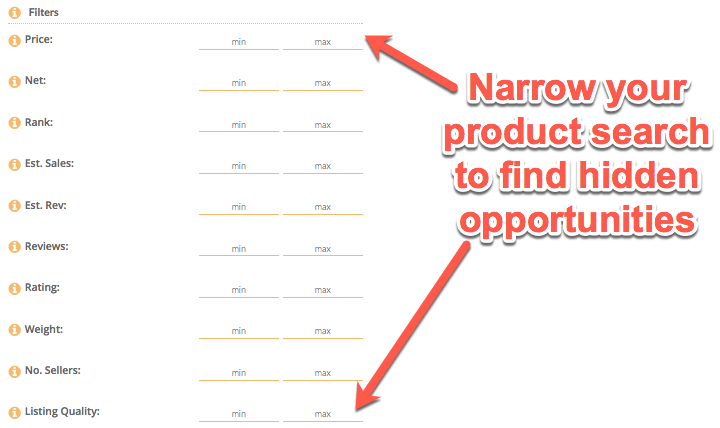 Filters

Price: min max

Net: min max

Rank: min max

Est. Sales: min max

Est. Rev: min max

Reviews: min max

Rating: min max

Weight: min max

No. Sellers: min max

Listing Quality: min max

Narrow your product search to find hidden opportunities